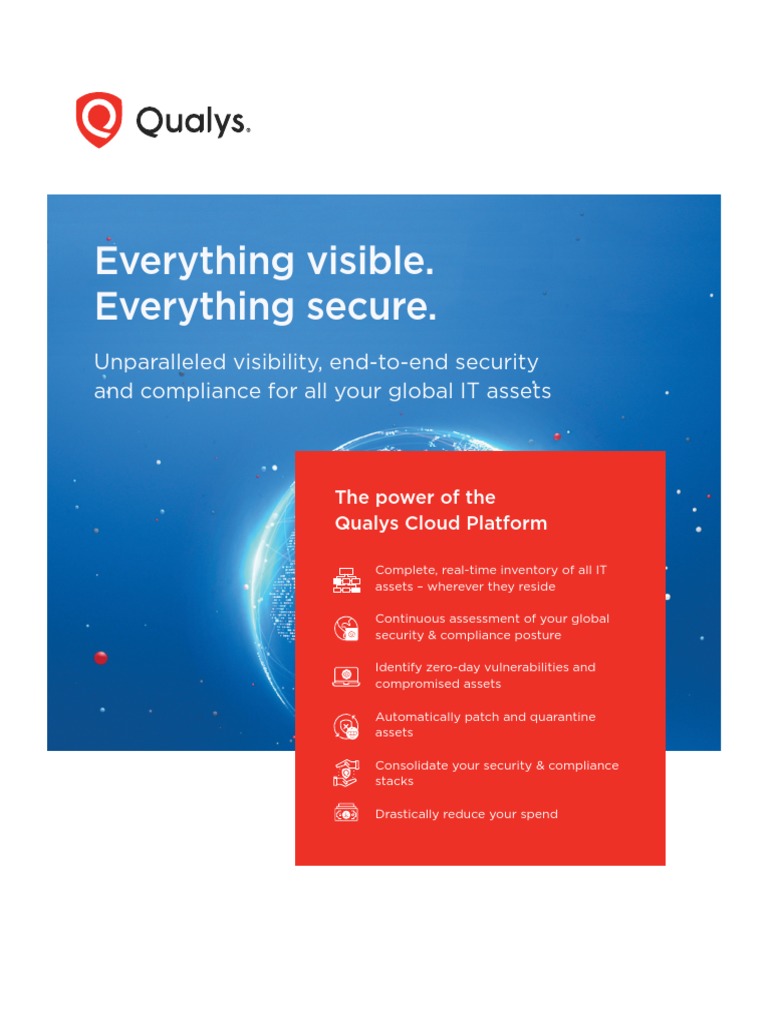 Qualys.

Everything visible.
Everything secure.

Unparalleled visibility, end-to-end security and compliance for all your global IT assets

The power of the Qualys Cloud Platform

Complete, real-time inventory of all IT assets – wherever they reside

Continuous assessment of your global security & compliance posture

Identify zero-day vulnerabilities and compromised assets

Automatically patch and quarantine assets

Consolidate your security & compliance stacks

Drastically reduce your spend